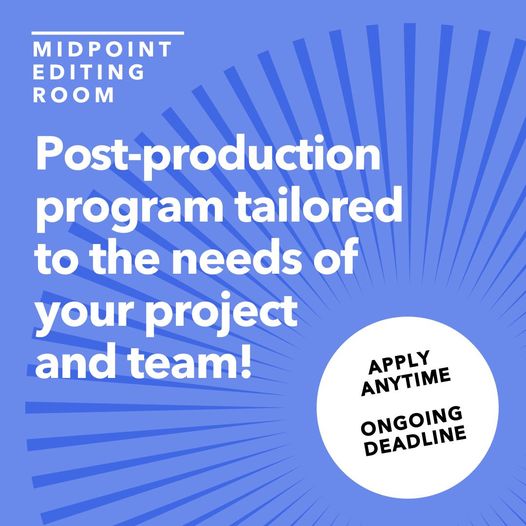 MIDPOINT EDITING ROOM

Post-production program tailored to the needs of your project and team!

APPLY ANYTIME

ONGOING DEADLINE